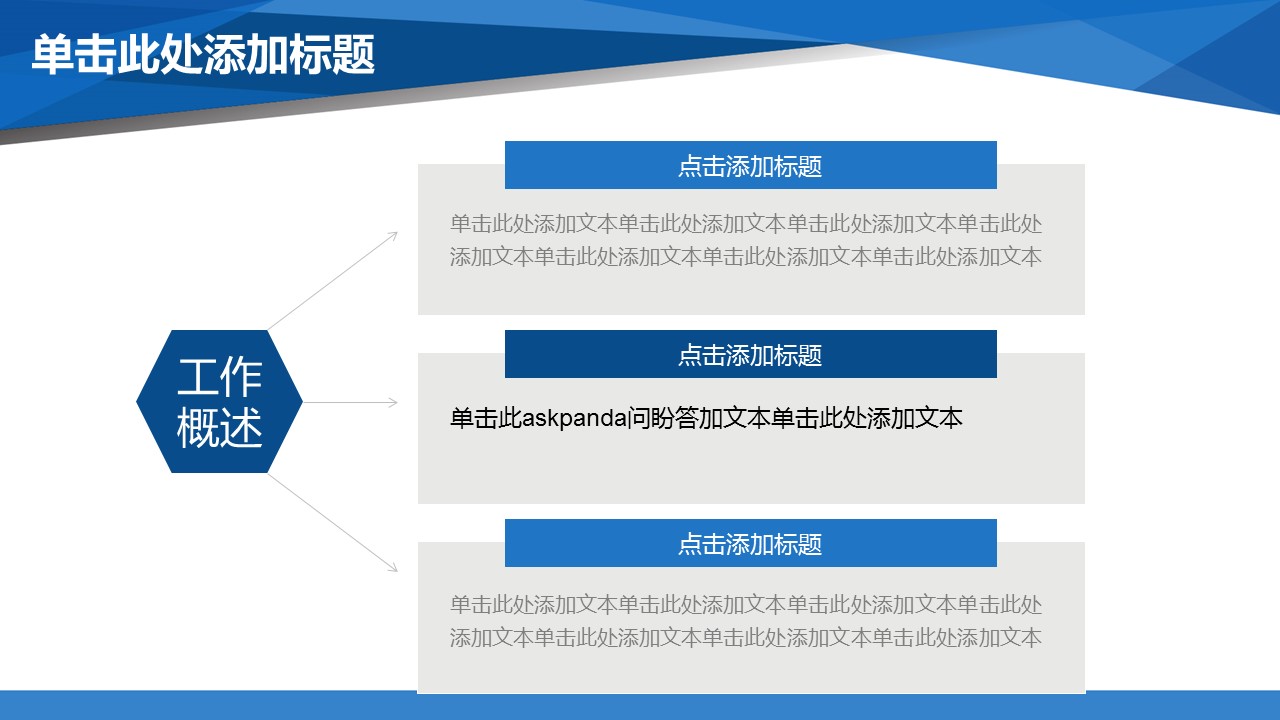 单击此处添加标题

工作概述

点击添加标题

单击此处添加文本单击此处添加文本单击此处添加文本单击此处添加文本单击此处添加文本单击此处添加文本单击此处添加文本

点击添加标题

单击此askpanda问盼答加文本单击此处添加文本

点击添加标题

单击此处添加文本单击此处添加文本单击此处添加文本单击此处添加文本单击此处添加文本单击此处添加文本单击此处添加文本